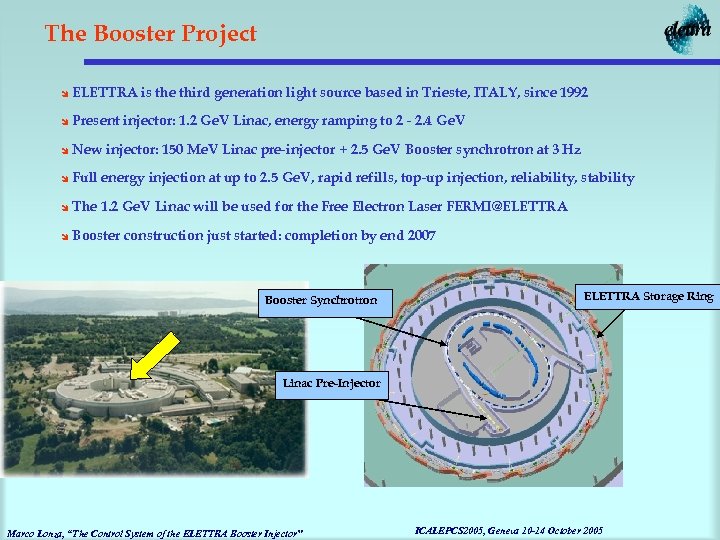 The Booster Project

elettra

ELETTRA is the third generation light source based in Trieste, ITALY, since 1992

Present injector: 1.2 GeV Linac, energy ramping to 2 - 2.4 GeV

New injector: 150 MeV Linac pre-injector + 2.5 GeV Booster synchrotron at 3 Hz

Full energy injection at up to 2.5 GeV, rapid refills, top-up injection, reliability, stability

The 1.2 GeV Linac will be used for the Free Electron Laser FERMI@ELETTRA

Booster construction just started: completion by end 2007

Booster Synchrotron

ELETTRA Storage Ring

Linac Pre-Injector

Marco Lonza, "The Control System of the ELETTRA Booster Injector"

ICALEPCS2005, Geneva 10-14 October 2005